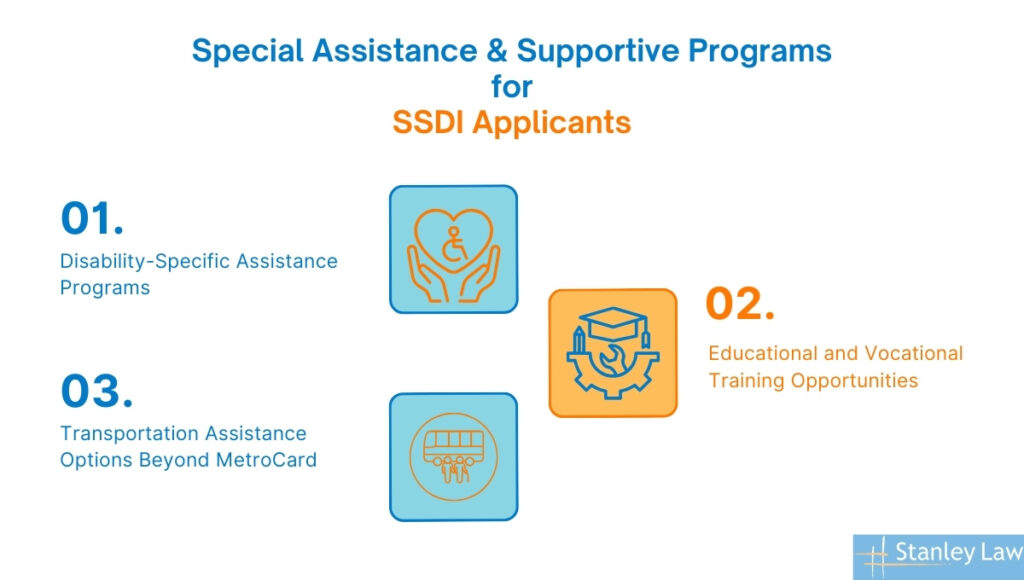 Special Assistance & Supportive Programs for SSDI Applicants

01.
Disability-Specific Assistance Programs

02.
Educational and Vocational Training Opportunities

03.
Transportation Assistance Options Beyond MetroCard

Stanley Law